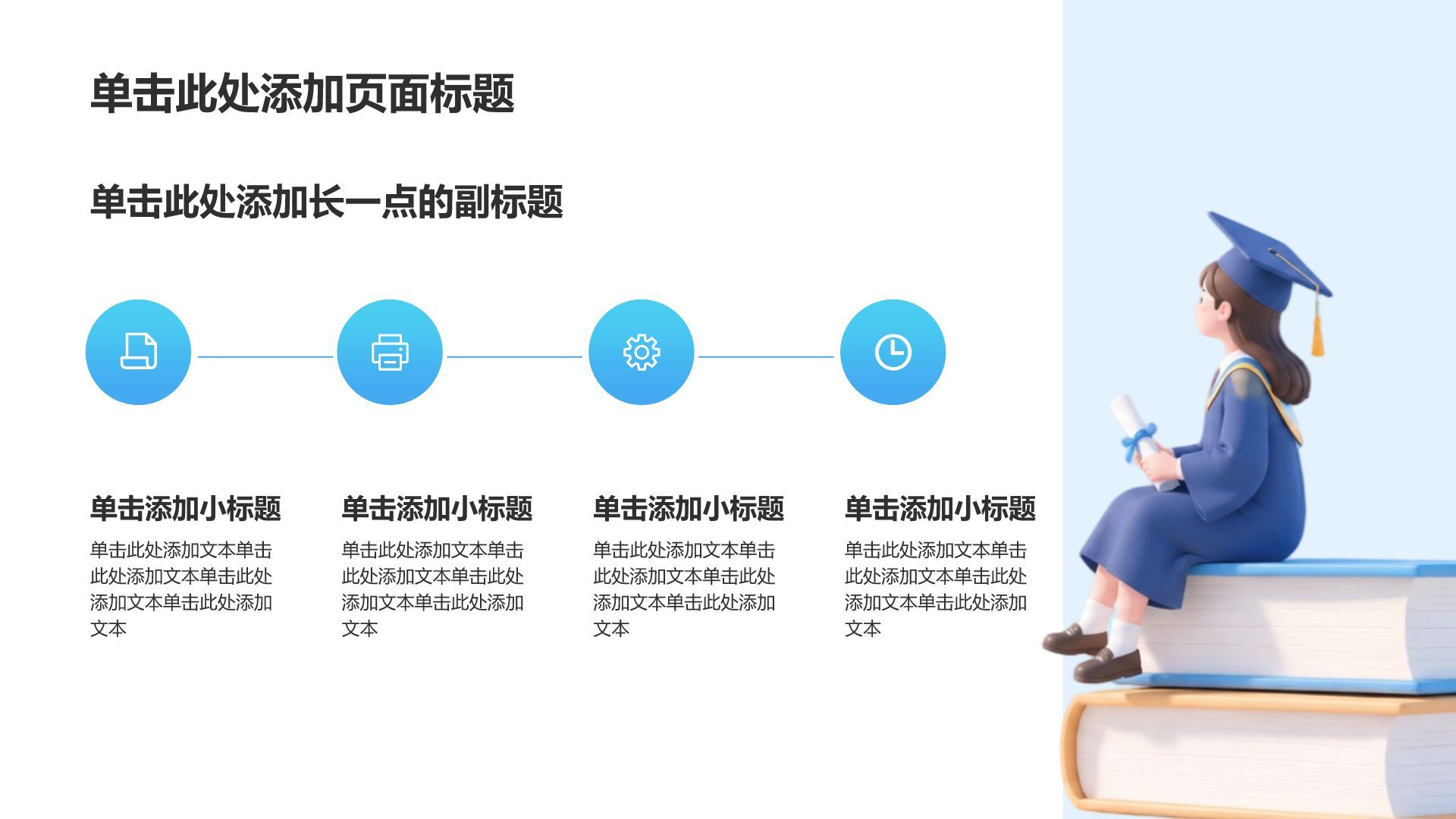 单击此处添加页面标题

单击此处添加长一点的副标题

单击添加小标题

单击此处添加文本单击此处添加文本单击此处添加文本单击此处添加文本

单击添加小标题

单击此处添加文本单击此处添加文本单击此处添加文本单击此处添加文本

单击添加小标题

单击此处添加文本单击此处添加文本单击此处添加文本单击此处添加文本

单击添加小标题

单击此处添加文本单击此处添加文本单击此处添加文本单击此处添加文本